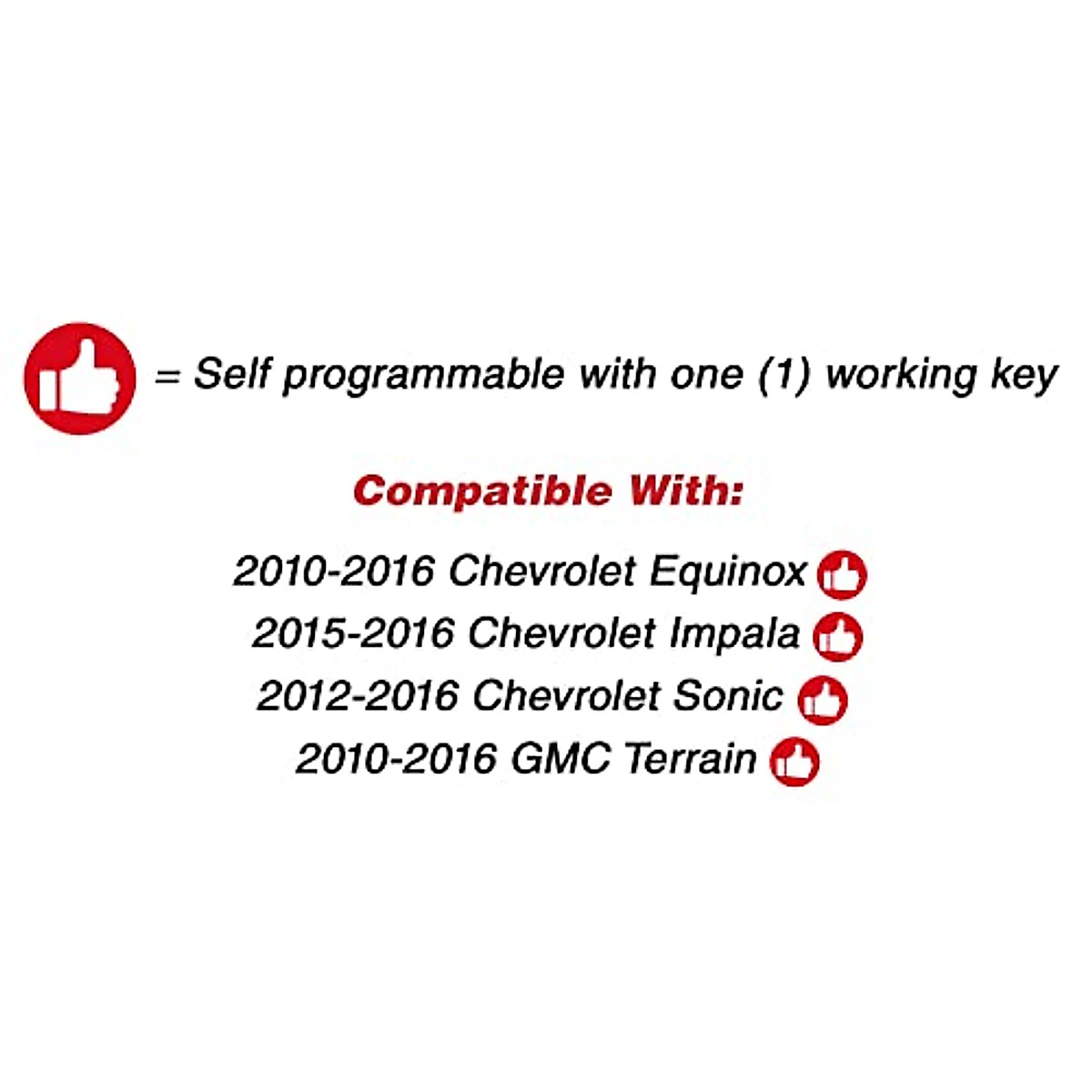 = Self programmable with one (1) working key

Compatible With:

2010-2016 Chevrolet Equinox
2015-2016 Chevrolet Impala
2012-2016 Chevrolet Sonic
2010-2016 GMC Terrain